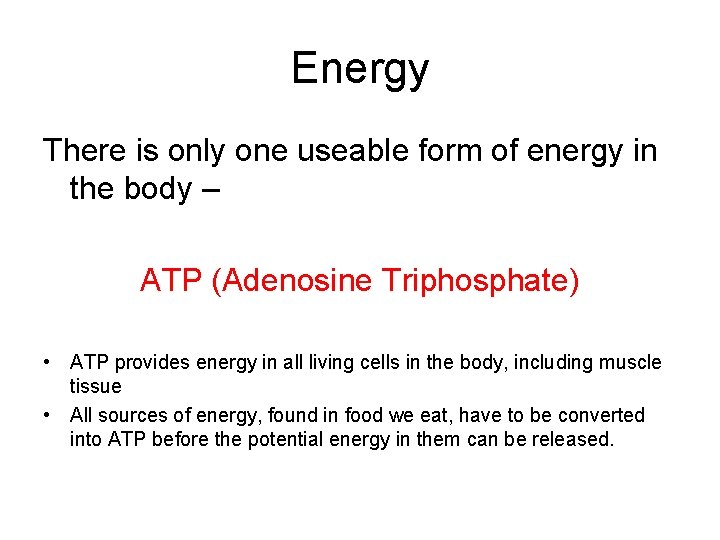 Energy

There is only one useable form of energy in the body –

ATP (Adenosine Triphosphate)

• ATP provides energy in all living cells in the body, including muscle tissue
• All sources of energy, found in food we eat, have to be converted into ATP before the potential energy in them can be released.